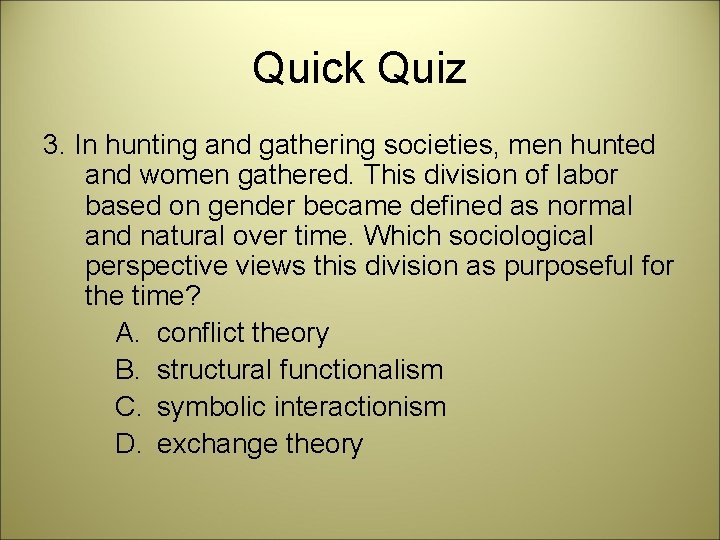 Quick Quiz

3. In hunting and gathering societies, men hunted and women gathered. This division of labor based on gender became defined as normal and natural over time. Which sociological perspective views this division as purposeful for the time?

A. conflict theory
B. structural functionalism
C. symbolic interactionism
D. exchange theory